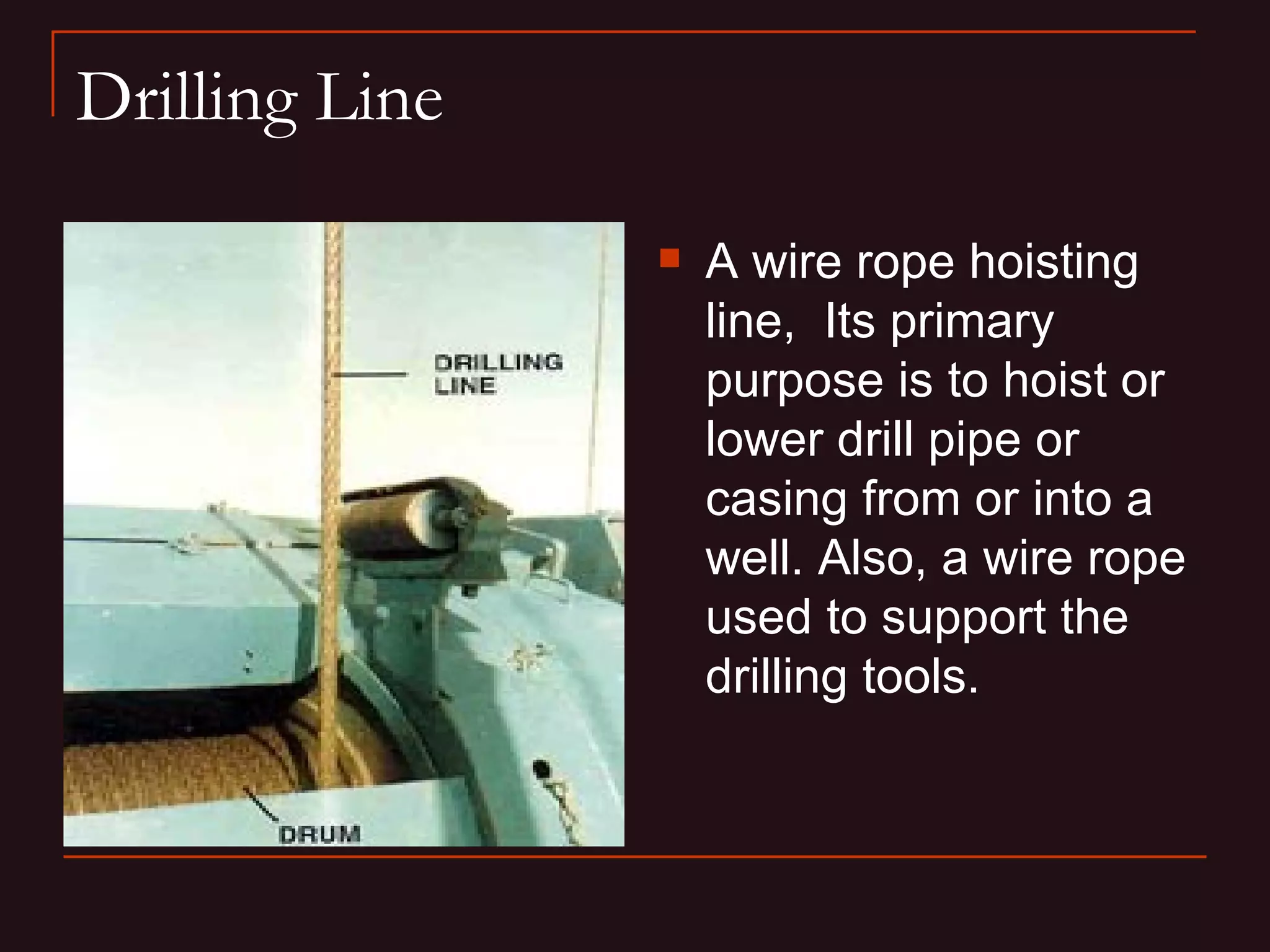 Drilling Line

DRILLING LINE

DRUM

A wire rope hoisting line,  Its primary purpose is to hoist or lower drill pipe or casing from or into a well. Also, a wire rope used to support the drilling tools.